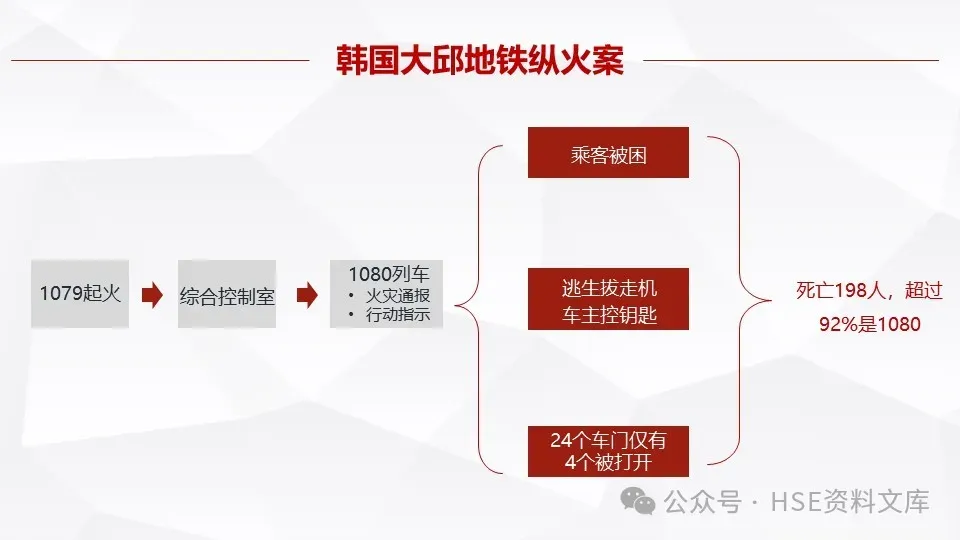 韩国大邱地铁纵火案

1079起火

综合控制室

1080列车
• 火灾通报
• 行动指示

乘客被困

逃生拔走机车主控钥匙

24个车门仅有4个被打开

死亡198人，超过92%是1080

公众号 · HSE资料文库